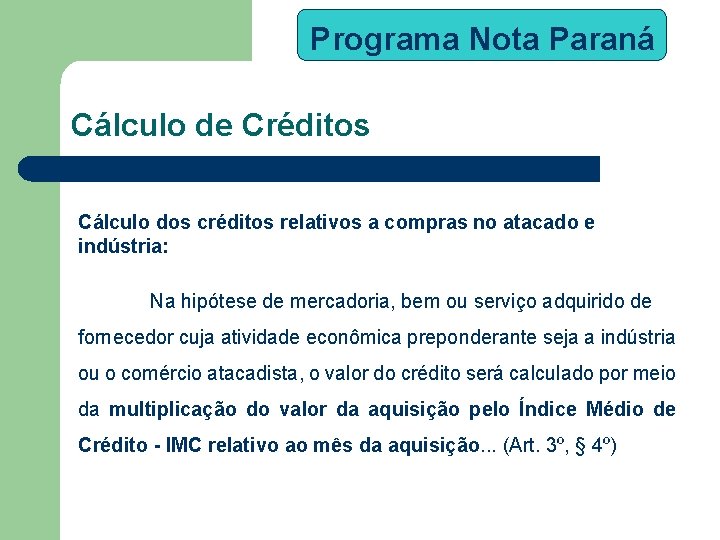 Programa Nota Paraná

Cálculo de Créditos

Cálculo dos créditos relativos a compras no atacado e indústria:

Na hipótese de mercadoria, bem ou serviço adquirido de fornecedor cuja atividade econômica preponderante seja a indústria ou o comércio atacadista, o valor do crédito será calculado por meio da multiplicação do valor da aquisição pelo Índice Médio de Crédito - IMC relativo ao mês da aquisição... (Art. 3º, § 4º)